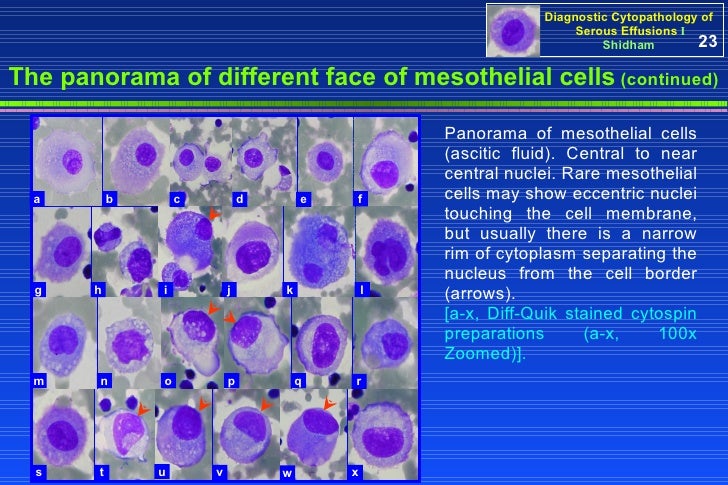 Diagnostic Cytopathology of Serous Effusions I
Shidham
23

The panorama of different face of mesothelial cells (continued)

a b c d e f
g h i j k l
m n o p q r
s t u v w x

Panorama of mesothelial cells (ascitic fluid). Central to near central nuclei. Rare mesothelial cells may show eccentric nuclei touching the cell membrane, but usually there is a narrow rim of cytoplasm separating the nucleus from the cell border (arrows).
[a-x, Diff-Quik stained cytospin preparations (a-x, 100x Zoomed)].